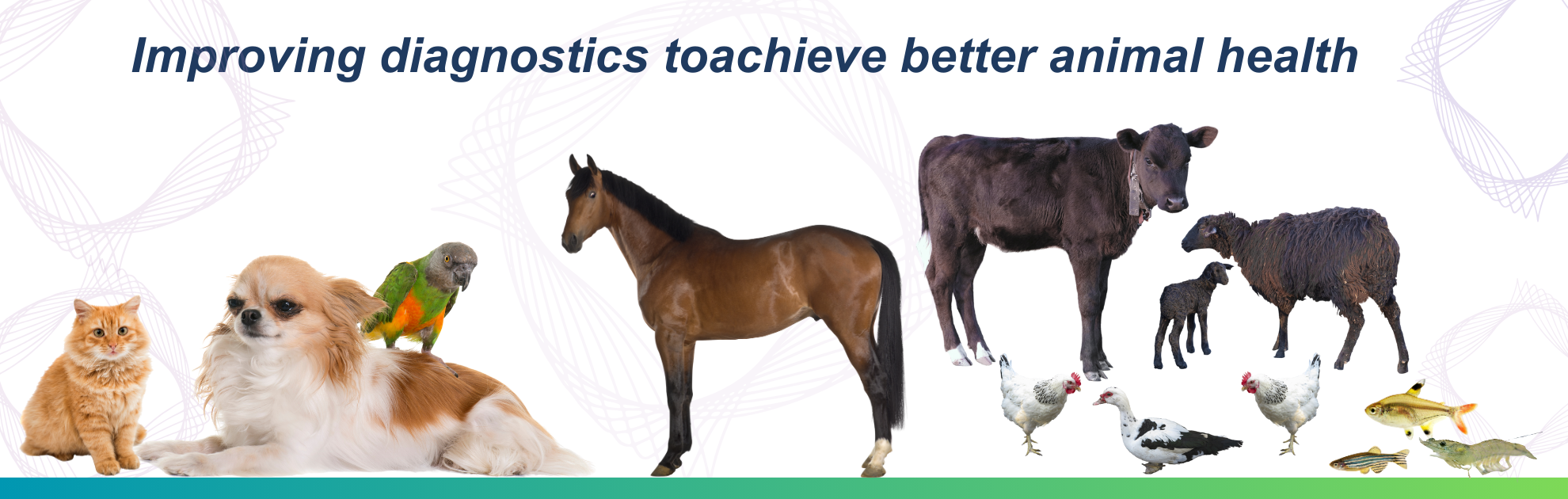 Improving diagnostics toachieve better animal health